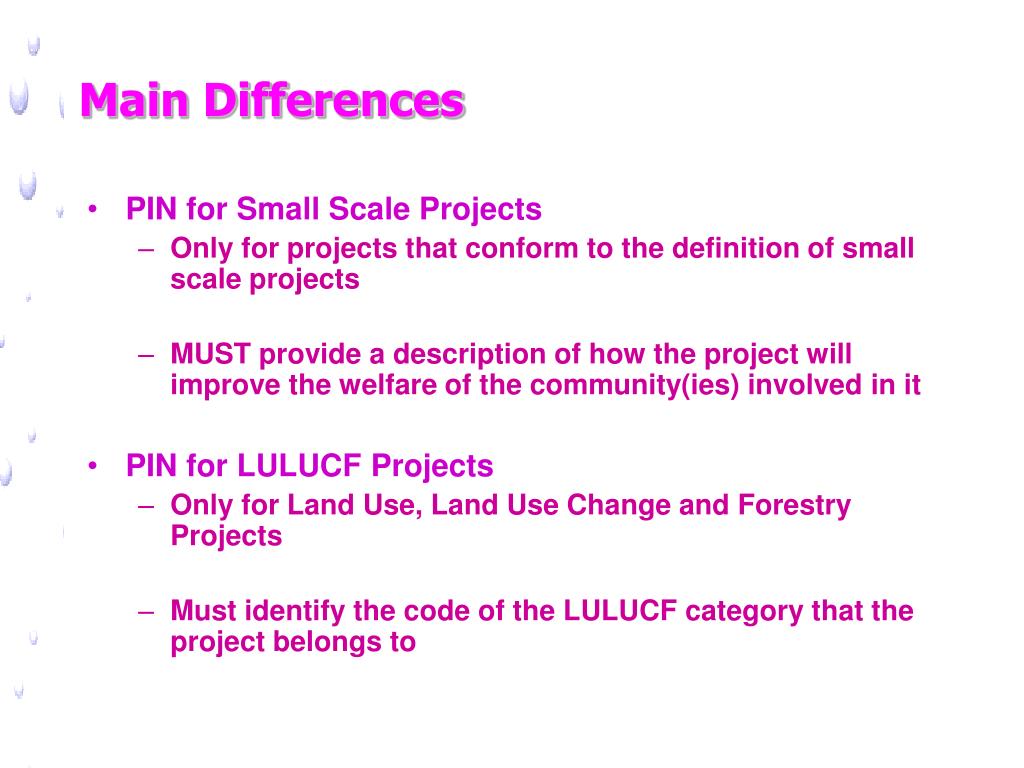 Main Differences

• PIN for Small Scale Projects
– Only for projects that conform to the definition of small scale projects

– MUST provide a description of how the project will improve the welfare of the community(ies) involved in it

• PIN for LULUCF Projects
– Only for Land Use, Land Use Change and Forestry Projects

– Must identify the code of the LULUCF category that the project belongs to